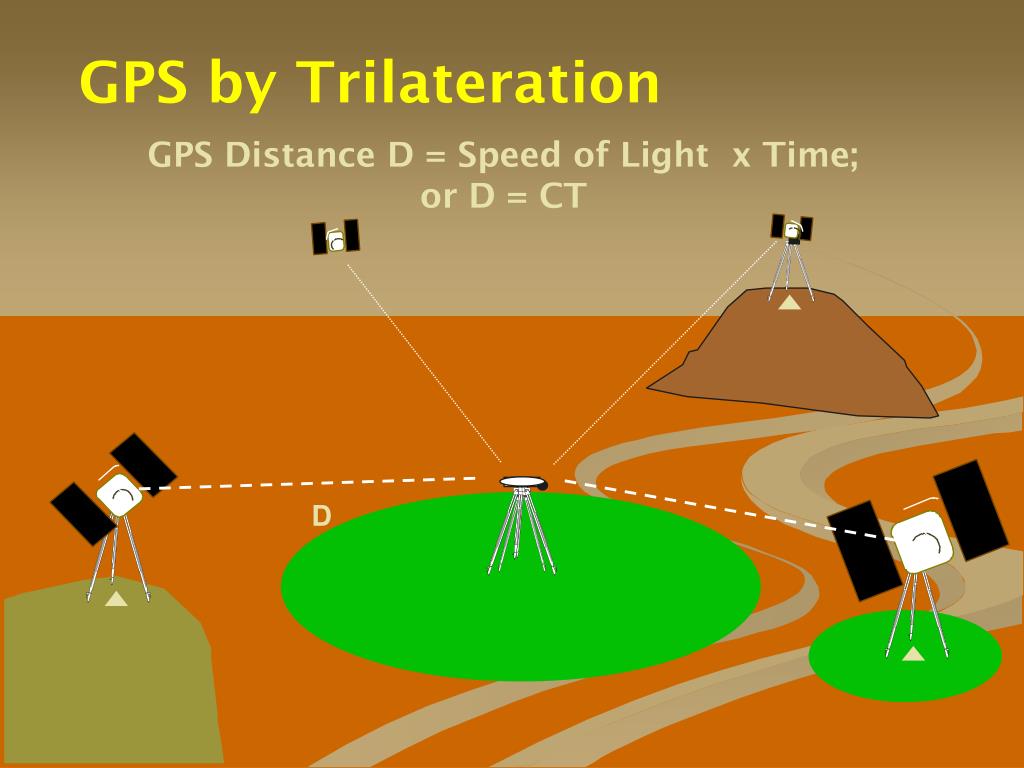 GPS by Trilateration

GPS Distance D = Speed of Light x Time; or D = CT

D